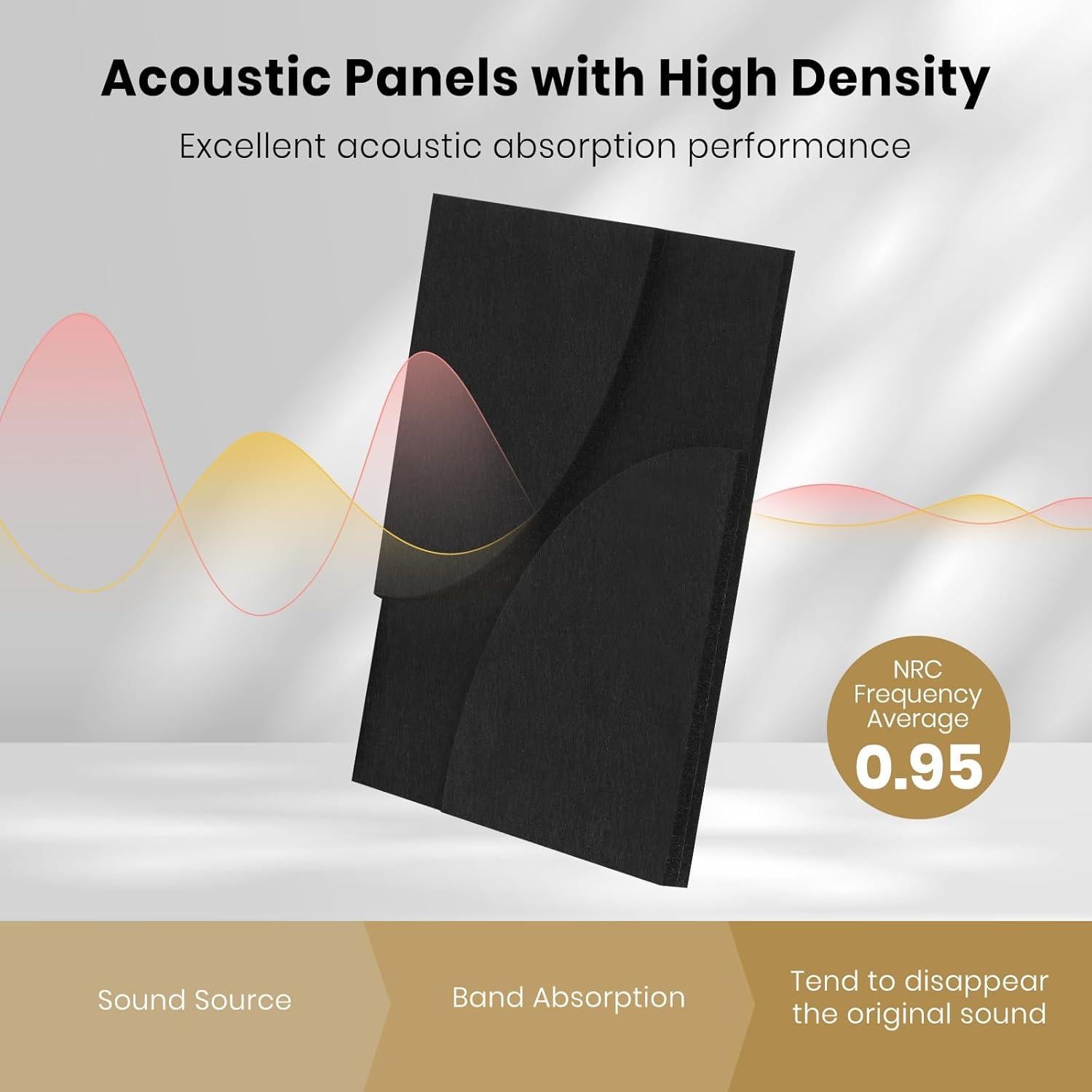 Acoustic Panels with High Density

Excellent acoustic absorption performance

NRC Frequency Average
0.95

Sound Source

Band Absorption

Tend to disappear the original sound